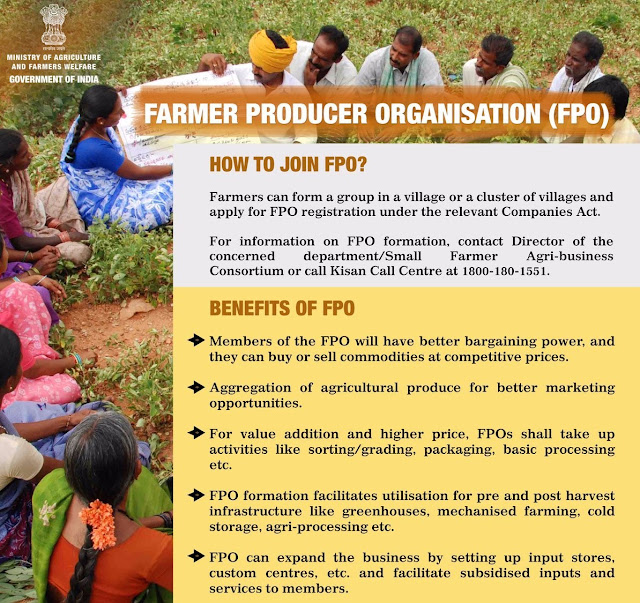 MINISTRY OF AGRICULTURE AND FARMERS WELFARE
GOVERNMENT OF INDIA

FARMER PRODUCER ORGANISATION (FPO)

HOW TO JOIN FPO?

Farmers can form a group in a village or a cluster of villages and apply for FPO registration under the relevant Companies Act.

For information on FPO formation, contact Director of the concerned department/Small Farmer Agri-business Consortium or call Kisan Call Centre at 1800-180-1551.

BENEFITS OF FPO

Members of the FPO will have better bargaining power, and they can buy or sell commodities at competitive prices.

Aggregation of agricultural produce for better marketing opportunities.

For value addition and higher price, FPOs shall take up activities like sorting/grading, packaging, basic processing etc.

FPO formation facilitates utilisation for pre and post harvest infrastructure like greenhouses, mechanised farming, cold storage, agri-processing etc.

FPO can expand the business by setting up input stores, custom centres, etc. and facilitate subsidised inputs and services to members.